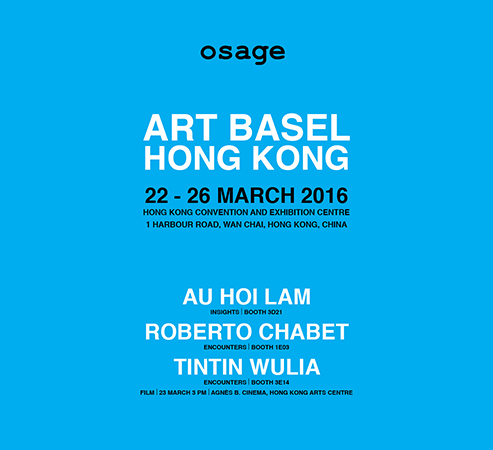 osage

ART BASEL
HONG KONG

22 - 26 MARCH 2016
HONG KONG CONVENTION AND EXHIBITION CENTRE
1 HARBOUR ROAD, WAN CHAI, HONG KONG, CHINA

AU HOI LAM
INSIGHTS | BOOTH 3D21

ROBERTO CHABET
ENCOUNTERS | BOOTH 1E03

TINTIN WULIA
ENCOUNTERS | BOOTH 3E14
FILM | 23 MARCH 3 PM | AGNÈS B. CINEMA, HONG KONG ARTS CENTRE